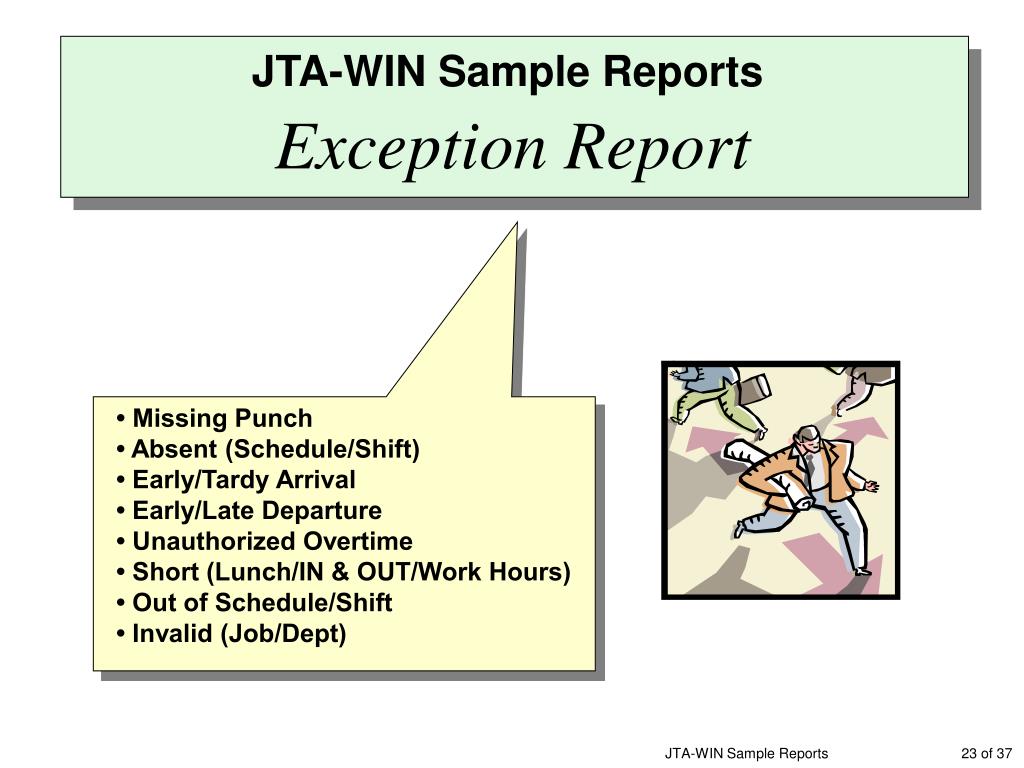 JTA-WIN Sample Reports
Exception Report

• Missing Punch
• Absent (Schedule/Shift)
• Early/Tardy Arrival
• Early/Late Departure
• Unauthorized Overtime
• Short (Lunch/IN & OUT/Work Hours)
• Out of Schedule/Shift
• Invalid (Job/Dept)

JTA-WIN Sample Reports

23 of 37